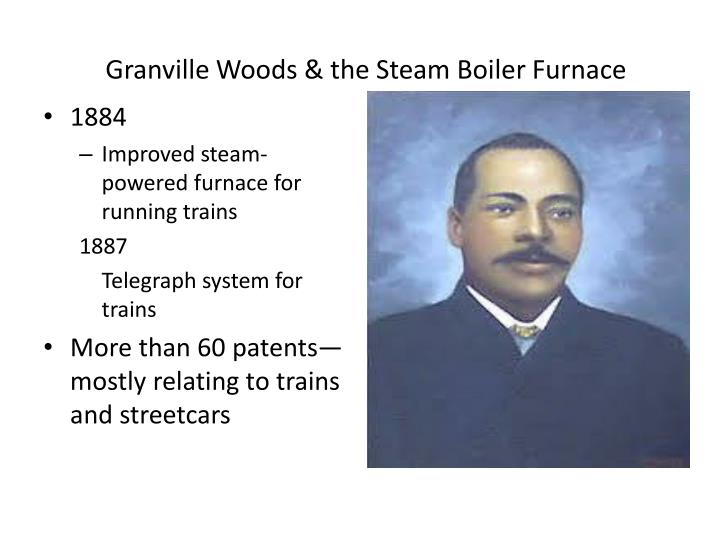 Granville Woods & the Steam Boiler Furnace

• 1884
– Improved steam-powered furnace for running trains
1887
Telegraph system for trains
• More than 60 patents—mostly relating to trains and streetcars